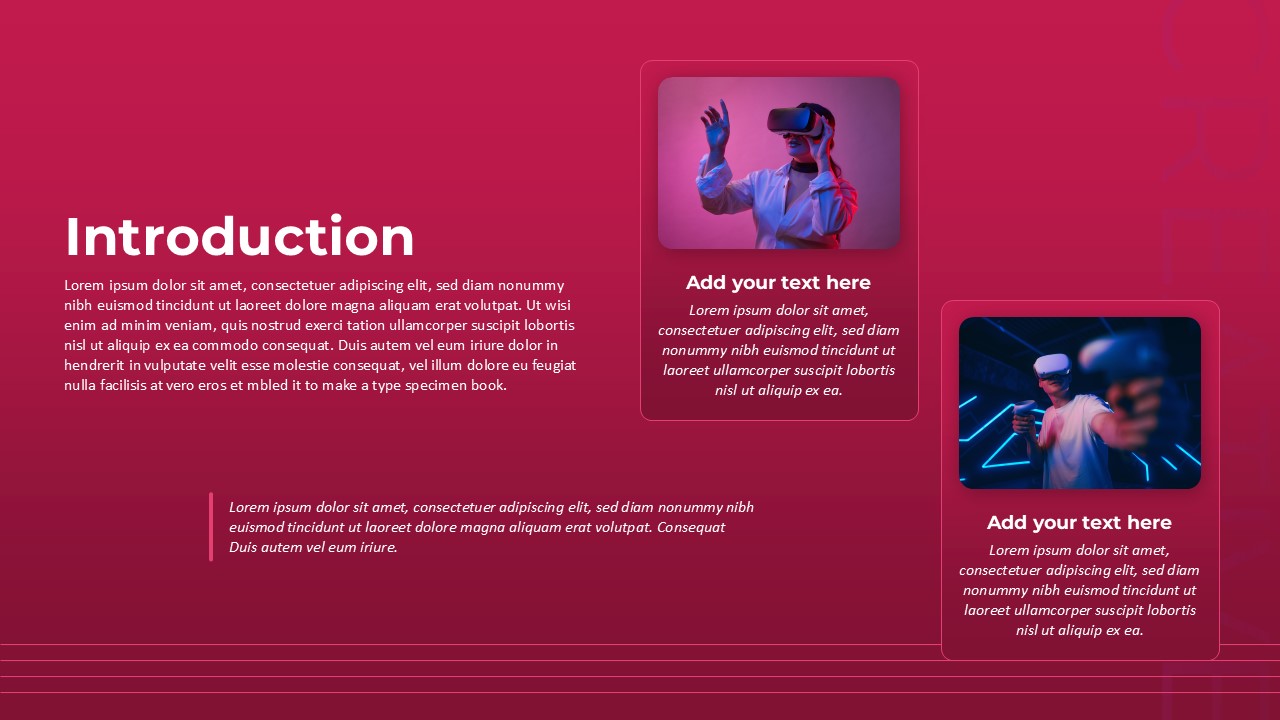 Introduction

Lorem ipsum dolor sit amet, consectetuer adipiscing elit, sed diam nonummy nibh euismod tincidunt ut laoreet dolore magna aliquam erat volutpat. Ut wisi enim ad minim veniam, quis nostrud exerci tation ullamcorper suscipit lobortis nisl ut aliquip ex ea commodo consequat. Duis autem vel eum iriure dolor in hendrerit in vulputate velit esse molestie consequat, vel illum dolore eu feugiat nulla facilisis at vero eros et mbled it to make a type specimen book.

Lorem ipsum dolor sit amet, consectetuer adipiscing elit, sed diam nonummy nibh euismod tincidunt ut laoreet dolore magna aliquam erat volutpat. Consequat Duis autem vel eum iriure.

Add your text here

Lorem ipsum dolor sit amet, consectetuer adipiscing elit, sed diam nonummy nibh euismod tincidunt ut laoreet ullamcorper suscipit lobortis nisl ut aliquip ex ea.

Add your text here

Lorem ipsum dolor sit amet, consectetuer adipiscing elit, sed diam nonummy nibh euismod tincidunt ut laoreet ullamcorper suscipit lobortis nisl ut aliquip ex ea.